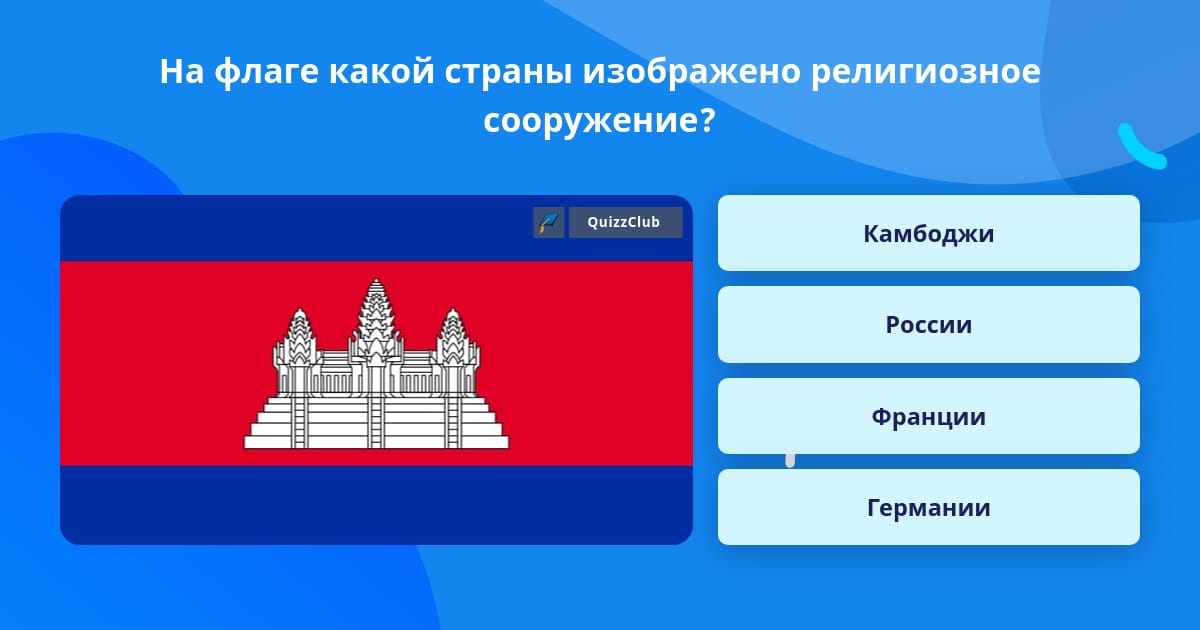 На флаге какой страны изображено религиозное сооружение?

QuizzClub

Камбоджи

России

Франции

Германии